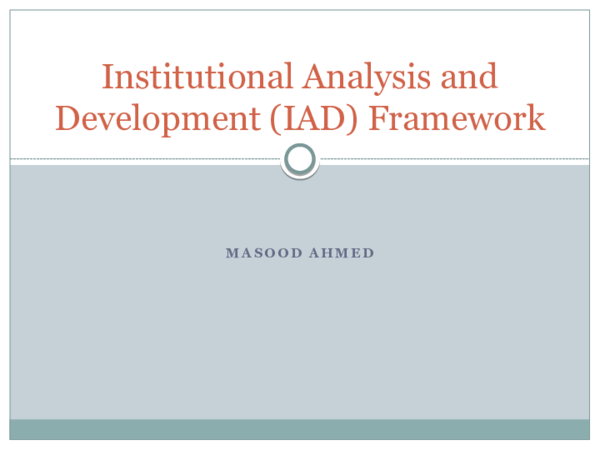 Institutional Analysis and Development (IAD) Framework

MASOOD AHMED